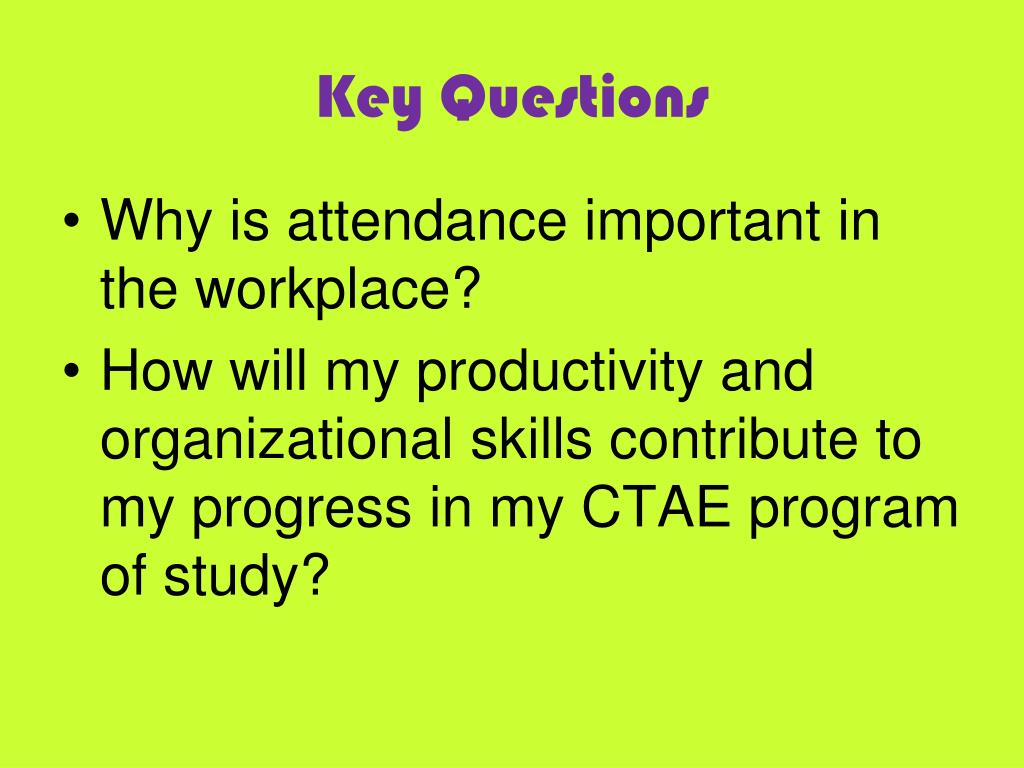 Key Questions

• Why is attendance important in the workplace?
• How will my productivity and organizational skills contribute to my progress in my CTAE program of study?